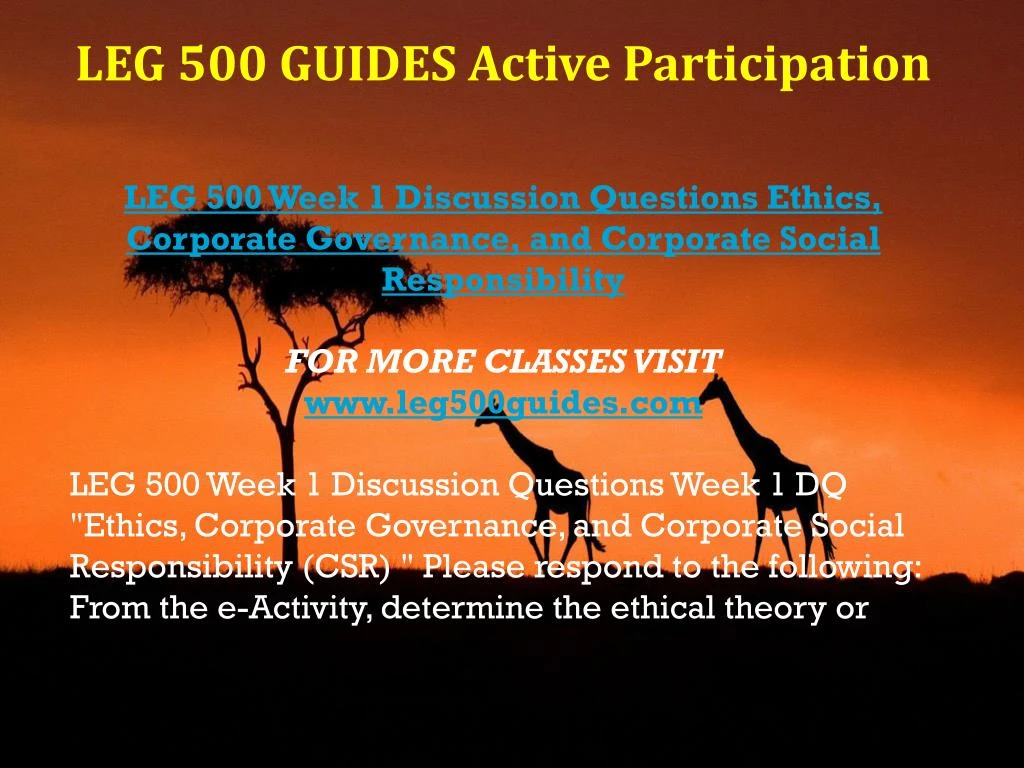 LEG 500 GUIDES Active Participation

LEG 500 Week 1 Discussion Questions Ethics, Corporate Governance, and Corporate Social Responsibility

FOR MORE CLASSES VISIT
www.leg500guides.com

LEG 500 Week 1 Discussion Questions Week 1 DQ "Ethics, Corporate Governance, and Corporate Social Responsibility (CSR) " Please respond to the following: From the e-Activity, determine the ethical theory or